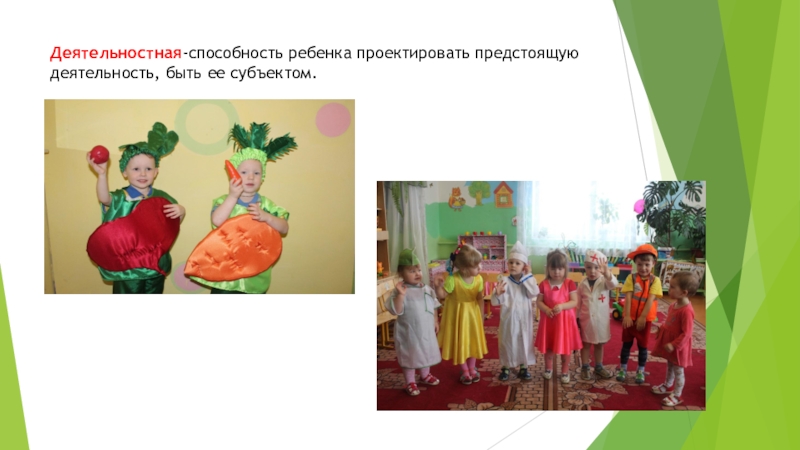 Деятельностная-способность ребенка проектировать предстоящую деятельность, быть ее субъектом.